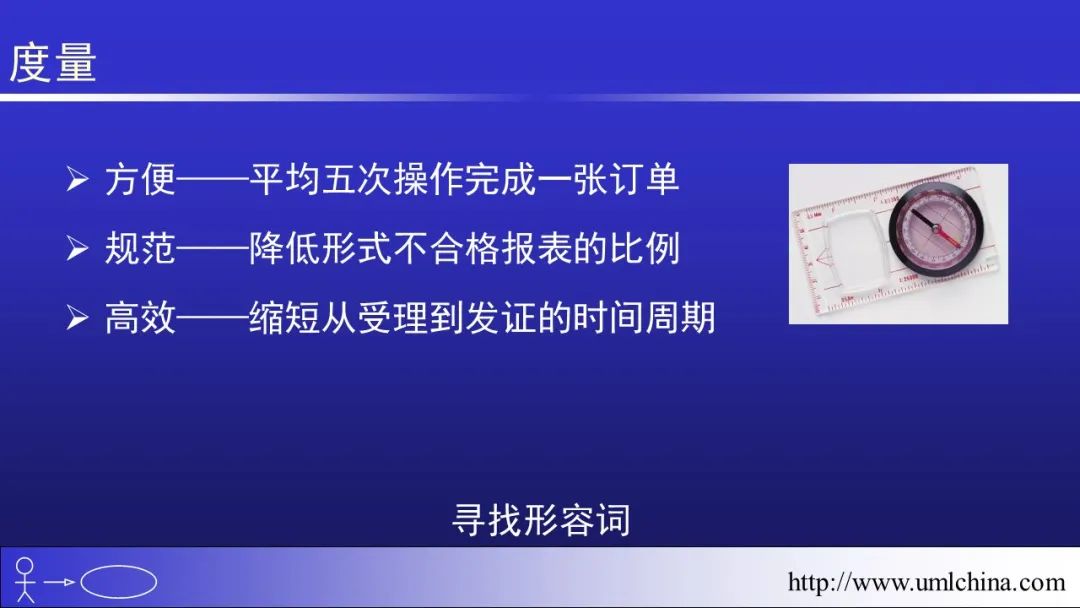 度量

➢ 方便——平均五次操作完成一张订单

➢ 规范——降低形式不合格报表的比例

➢ 高效——缩短从受理到发证的时间周期

寻找形容词

http://www.umlchina.com